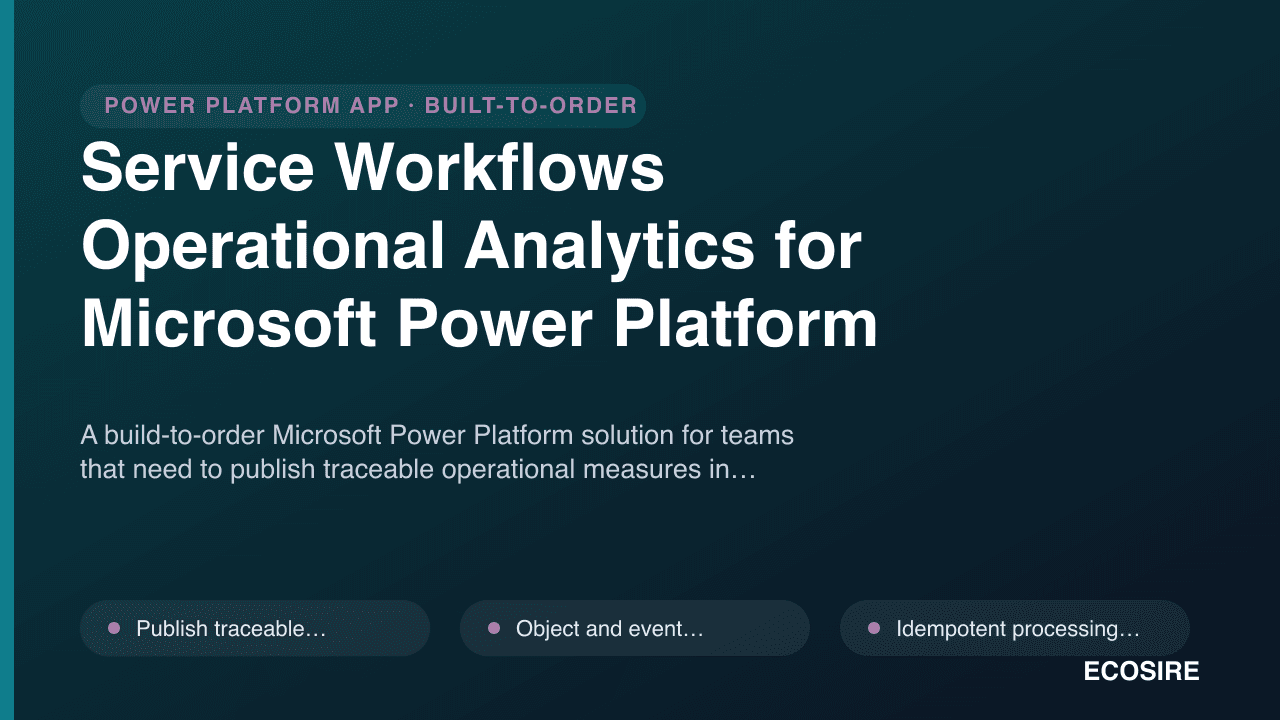 POWER PLATFORM APP · BUILT-TO-ORDER

Service Workflows Operational Analytics for Microsoft Power Platform

A build-to-order Microsoft Power Platform solution for teams that need to publish traceable operational measures in…

Publish traceable…

Object and event…

Idempotent processing…

ECOSIRE